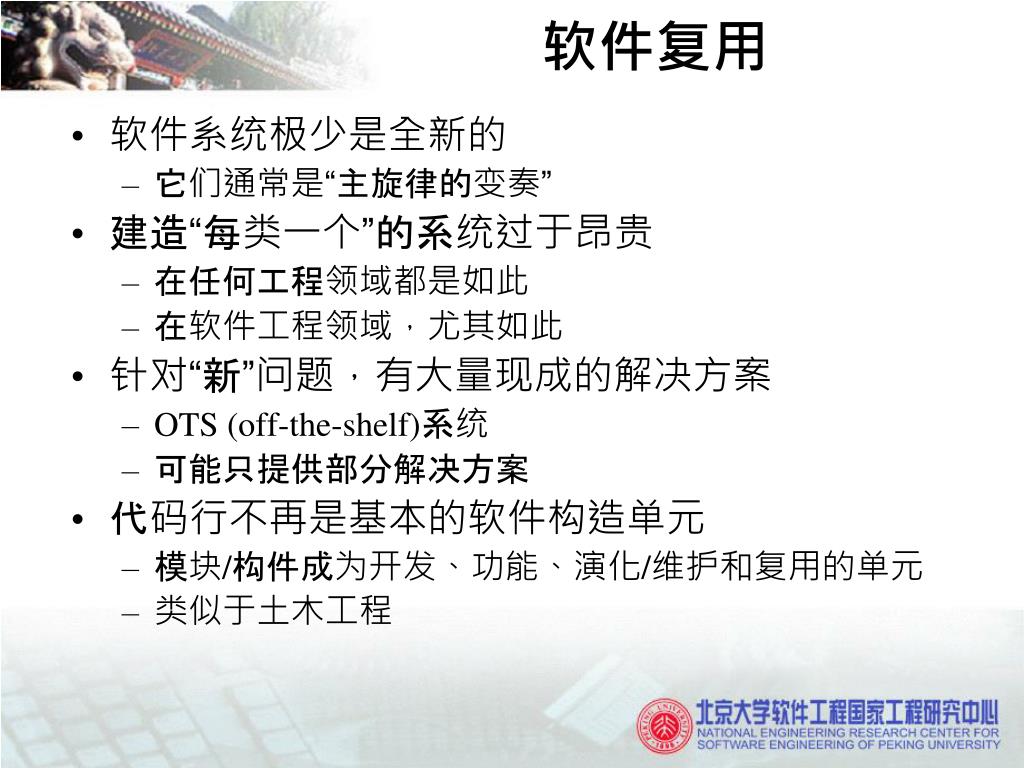 软件复用

• 软件系统极少是全新的
– 它们通常是“主旋律的变奏”
• 建造“每类一个”的系统过于昂贵
– 在任何工程领域都是如此
– 在软件工程领域，尤其如此
• 针对“新”问题，有大量现成的解决方案
– OTS (off-the-shelf)系统
– 可能只提供部分解决方案
• 代码行不再是基本的软件构造单元
– 模块/构件成为开发、功能、演化/维护和复用的单元
– 类似于土木工程

PEKING UNIVERSITY 1898
北京大学软件工程国家工程研究中心
NATIONAL ENGINEERING RESEARCH CENTER FOR SOFTWARE ENGINEERING OF PEKING UNIVERSITY